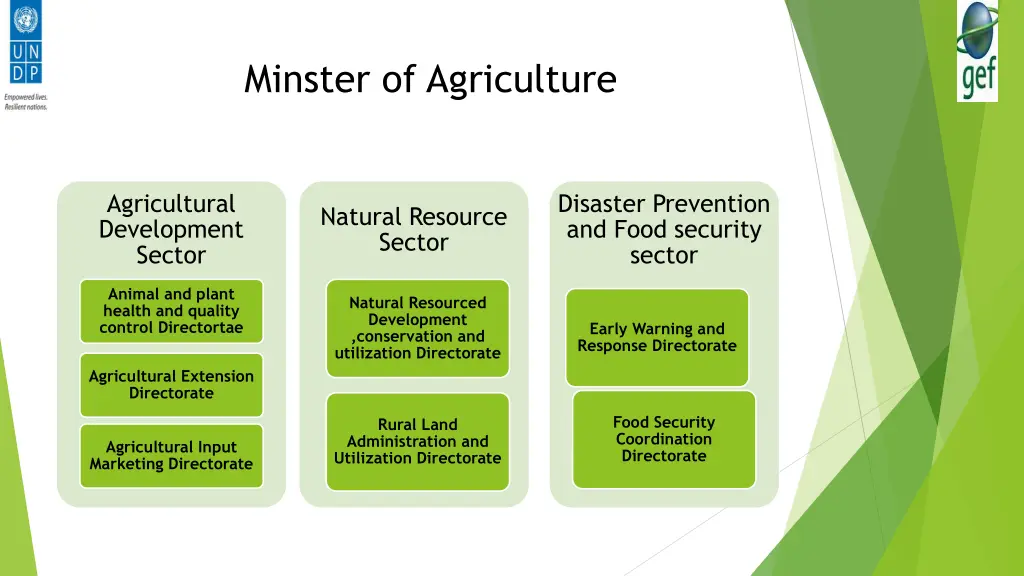 U N D P

Empowered lives. Resilient nations.

gef

Minster of Agriculture

Agricultural Development Sector

Animal and plant health and quality control Directortae

Agricultural Extension Directorate

Agricultural Input Marketing Directorate

Natural Resource Sector

Natural Resourced Development ,conservation and utilization Directorate

Rural Land Administration and Utilization Directorate

Disaster Prevention and Food security sector

Early Warning and Response Directorate

Food Security Coordination Directorate